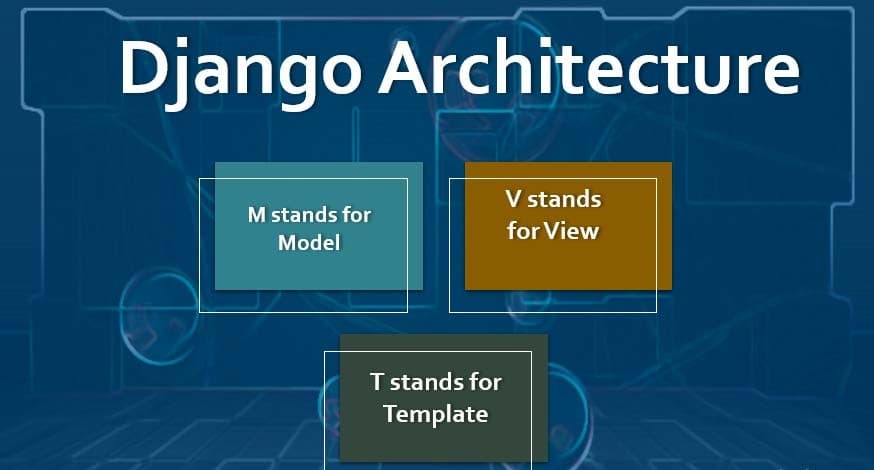 Django Architecture

M stands for Model

V stands for View

T stands for Template